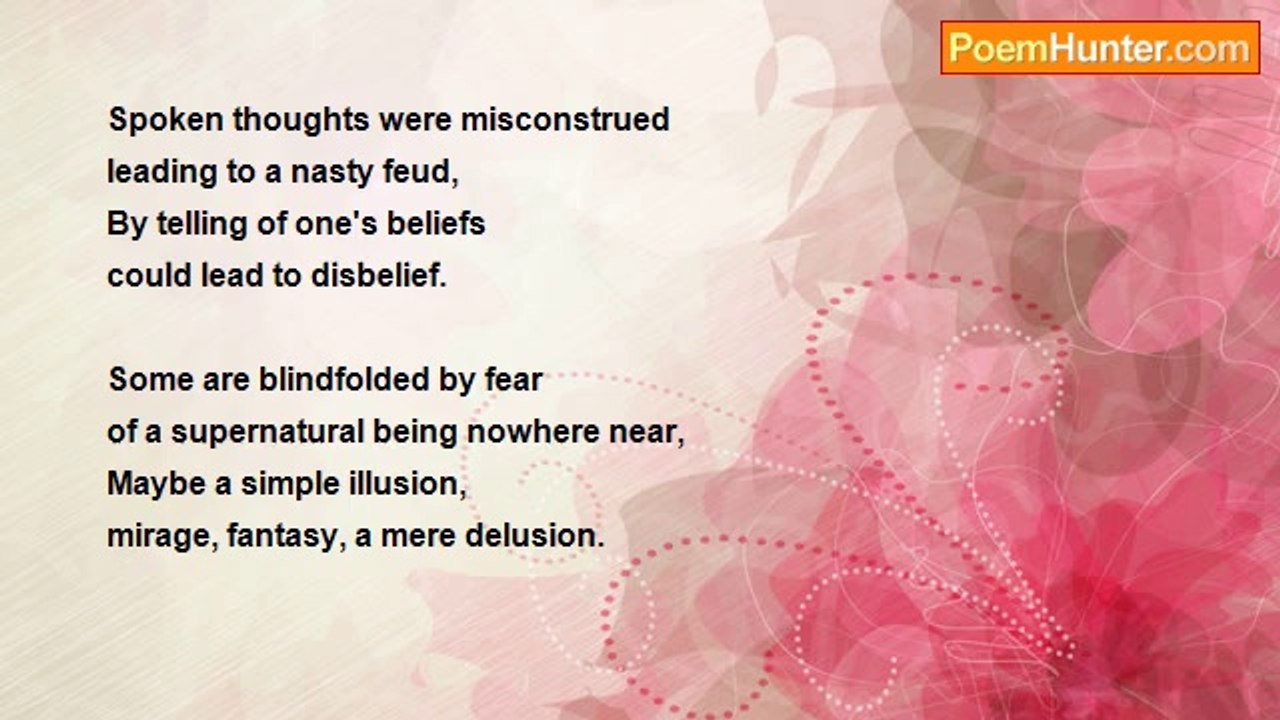 PoemHunter.com

Spoken thoughts were misconstrued
leading to a nasty feud,
By telling of one's beliefs
could lead to disbelief.

Some are blindfolded by fear
of a supernatural being nowhere near,
Maybe a simple illusion,
mirage, fantasy, a mere delusion.